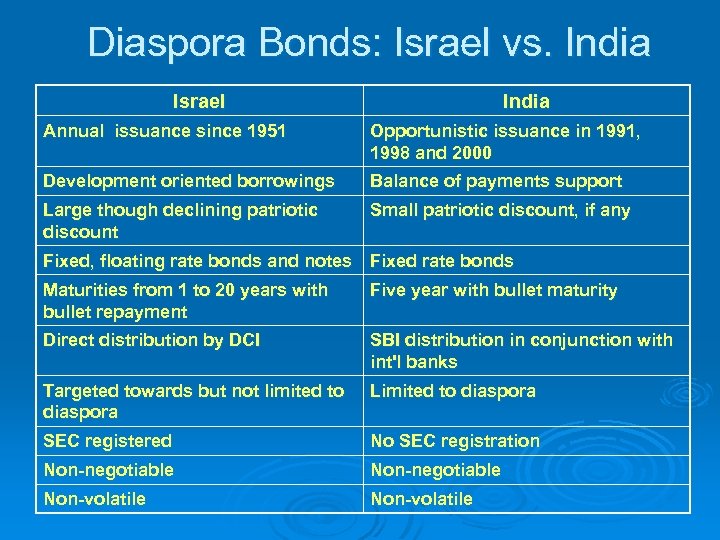 Diaspora Bonds: Israel vs. India

| Israel | India |
|---|---|
| Annual  issuance since 1951 | Opportunistic issuance in 1991, 1998 and 2000 |
| Development oriented borrowings | Balance of payments support |
| Large though declining patriotic discount | Small patriotic discount, if any |
| Fixed, floating rate bonds and notes | Fixed rate bonds |
| Maturities from 1 to 20 years with bullet repayment | Five year with bullet maturity |
| Direct distribution by DCI | SBI distribution in conjunction with int'l banks |
| Targeted towards but not limited to diaspora | Limited to diaspora |
| SEC registered | No SEC registration |
| Non-negotiable | Non-negotiable |
| Non-volatile | Non-volatile |